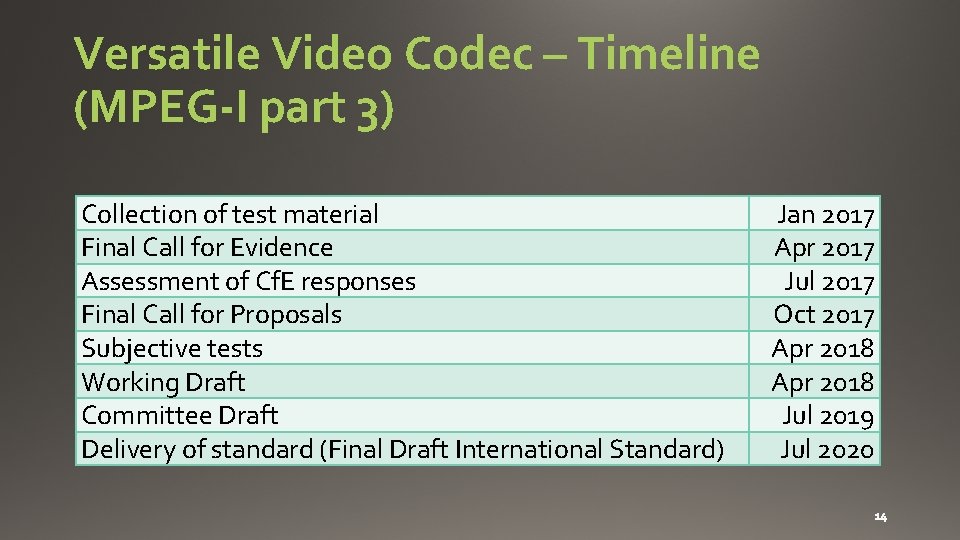 Versatile Video Codec – Timeline (MPEG-I part 3)

| | |
|---|---|
| Collection of test material | Jan 2017 |
| Final Call for Evidence | Apr 2017 |
| Assessment of CfE responses | Jul 2017 |
| Final Call for Proposals | Oct 2017 |
| Subjective tests | Apr 2018 |
| Working Draft | Apr 2018 |
| Committee Draft | Jul 2019 |
| Delivery of standard (Final Draft International Standard) | Jul 2020 |

14